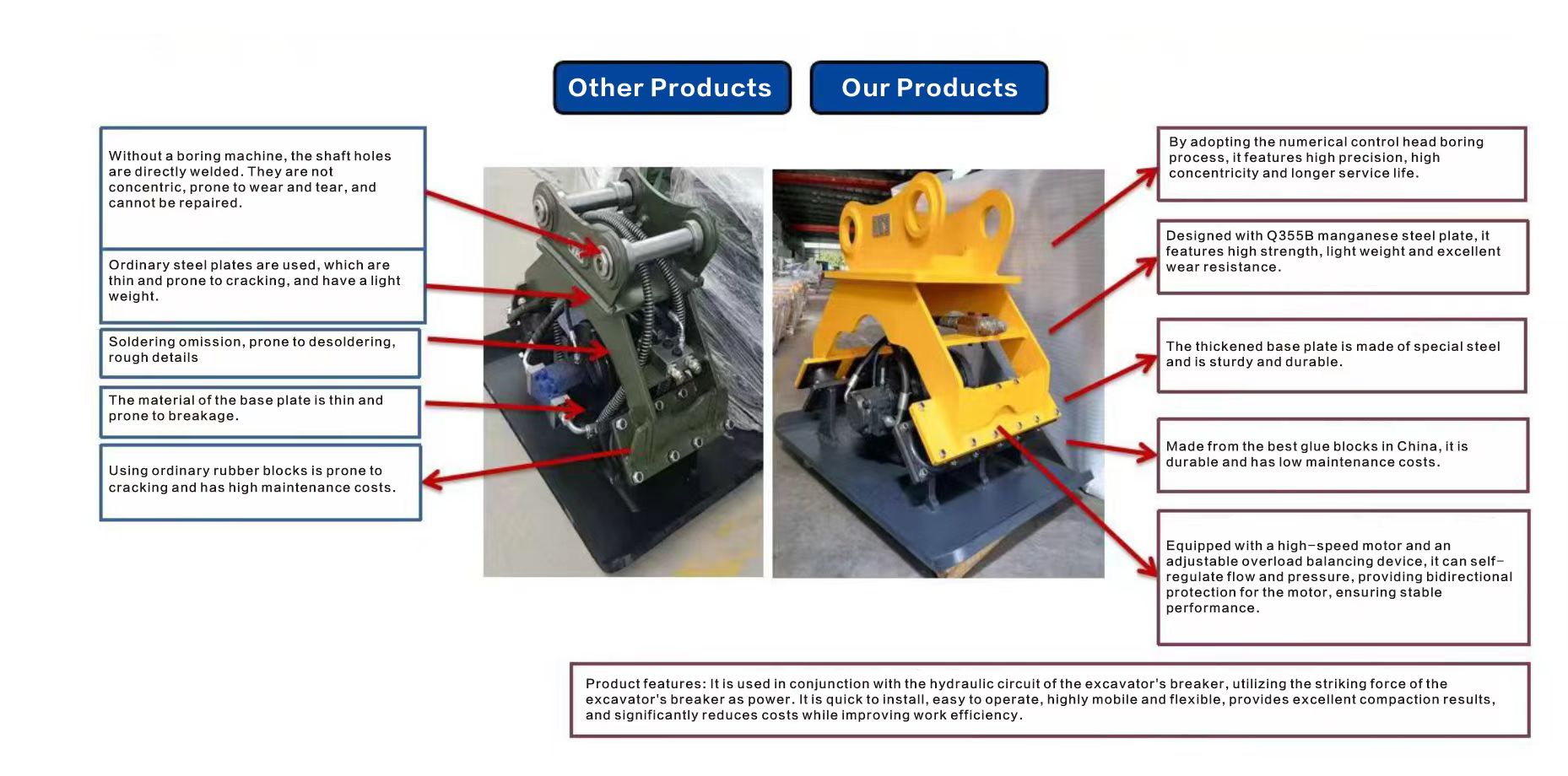 Other Products

Our Products

Without a boring machine, the shaft holes are directly welded. They are not concentric, prone to wear and tear, and cannot be repaired.

Ordinary steel plates are used, which are thin and prone to cracking, and have a light weight.

Soldering omission, prone to desoldering, rough details

The material of the base plate is thin and prone to breakage.

Using ordinary rubber blocks is prone to cracking and has high maintenance costs.

By adopting the numerical control head boring process, it features high precision, high concentricity and longer service life.

Designed with Q355B manganese steel plate, it features high strength, light weight and excellent wear resistance.

The thickened base plate is made of special steel and is sturdy and durable.

Made from the best glue blocks in China, it is durable and has low maintenance costs.

Equipped with a high-speed motor and an adjustable overload balancing device, it can self-regulate flow and pressure, providing bidirectional protection for the motor, ensuring stable performance.

Product features: It is used in conjunction with the hydraulic circuit of the excavator's breaker, utilizing the striking force of the excavator's breaker as power. It is quick to install, easy to operate, highly mobile and flexible, provides excellent compaction results, and significantly reduces costs while improving work efficiency.